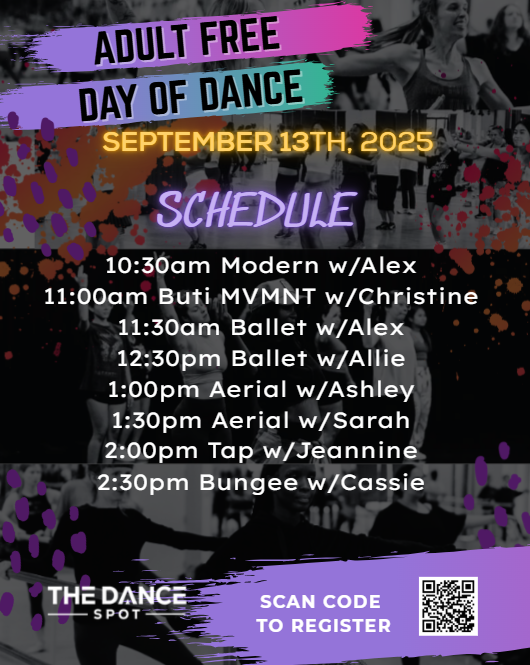 ADULT FREE
DAY OF DANCE

SEPTEMBER 13TH, 2025

SCHEDULE

10:30am Modern w/Alex
11:00am Buti MVMNT w/Christine
11:30am Ballet w/Alex
12:30pm Ballet w/Allie
1:00pm Aerial w/Ashley
1:30pm Aerial w/Sarah
2:00pm Tap w/Jeannine
2:30pm Bungee w/Cassie

THE DANCE
SPOT

SCAN CODE
TO REGISTER